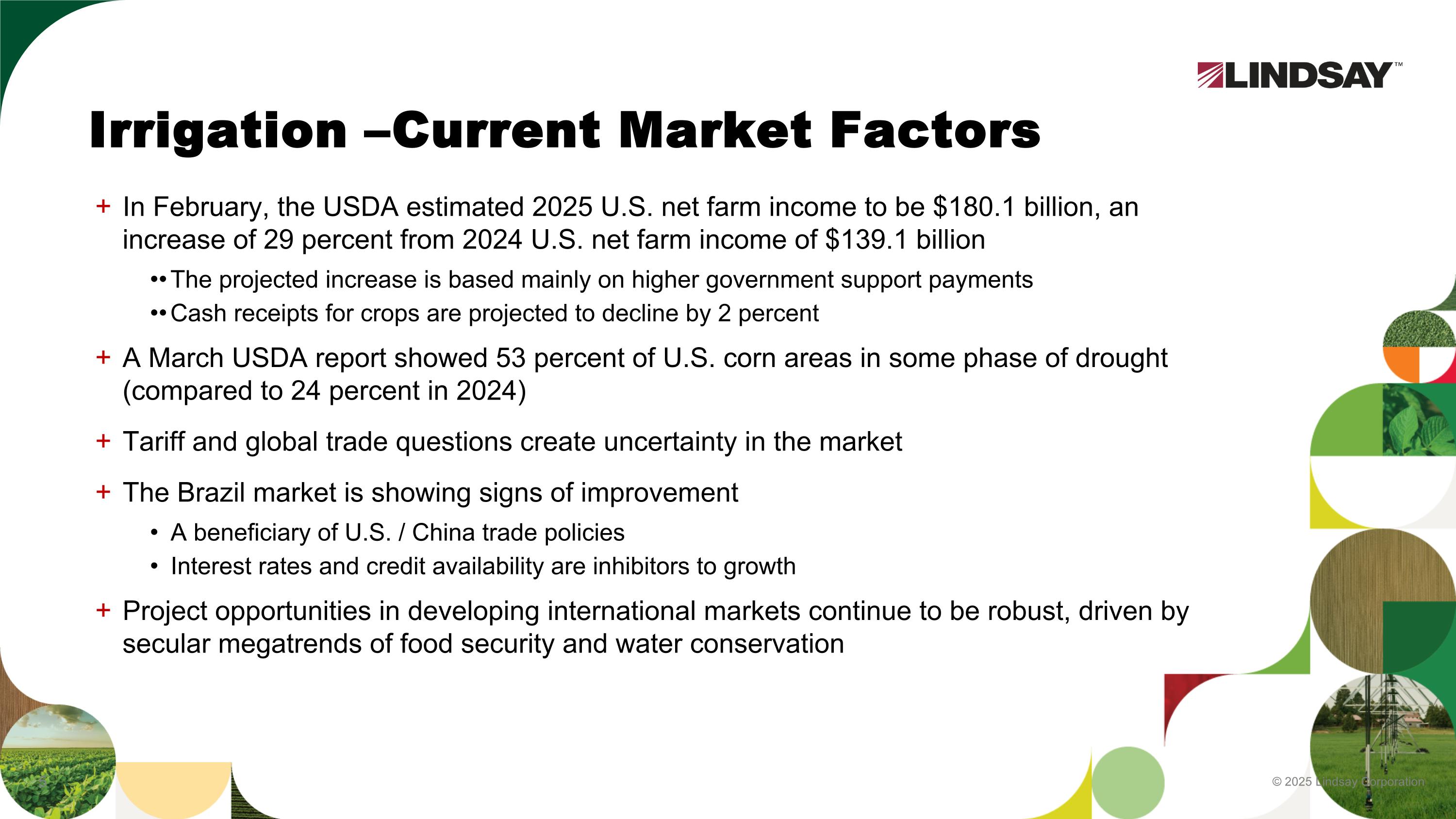 LINDSAY™

Irrigation –Current Market Factors

+ In February, the USDA estimated 2025 U.S. net farm income to be $180.1 billion, an increase of 29 percent from 2024 U.S. net farm income of $139.1 billion

•• The projected increase is based mainly on higher government support payments

•• Cash receipts for crops are projected to decline by 2 percent

+ A March USDA report showed 53 percent of U.S. corn areas in some phase of drought (compared to 24 percent in 2024)

+ Tariff and global trade questions create uncertainty in the market

+ The Brazil market is showing signs of improvement

• A beneficiary of U.S. / China trade policies

• Interest rates and credit availability are inhibitors to growth

+ Project opportunities in developing international markets continue to be robust, driven by secular megatrends of food security and water conservation

© 2025 Lindsay Corporation